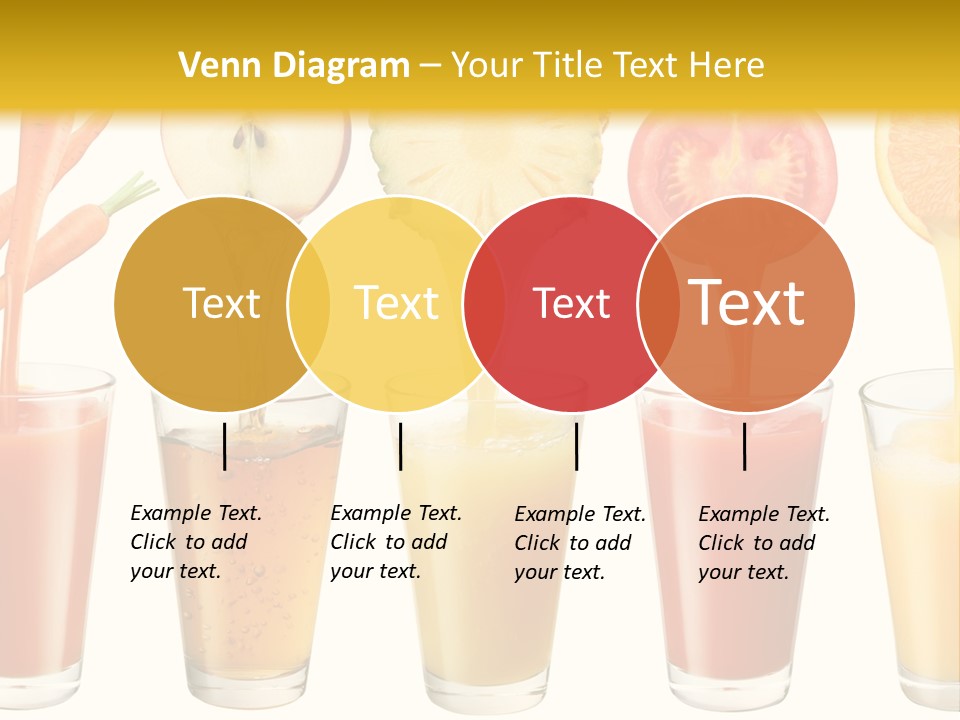 Venn Diagram – Your Title Text Here

Text

Text

Text

Text

Example Text. Click to add your text.

Example Text. Click to add your text.

Example Text. Click to add your text.

Example Text. Click to add your text.